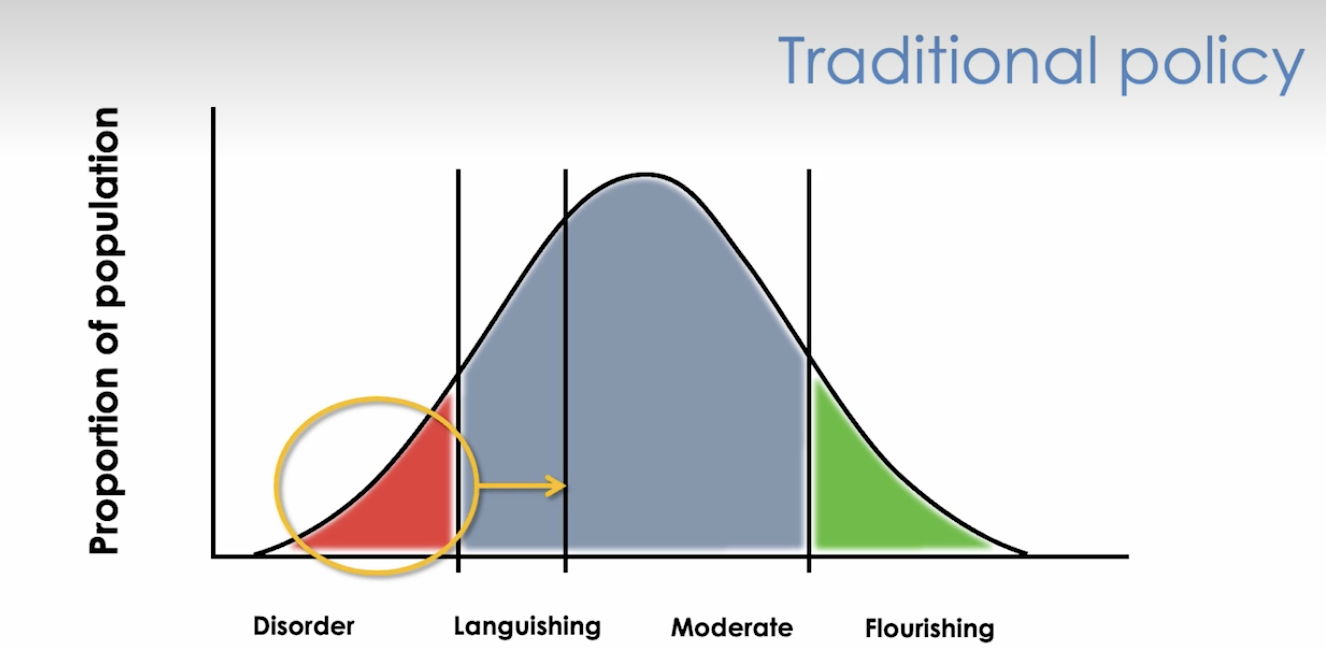 Traditional policy

Proportion of population

Disorder
Languishing
Moderate
Flourishing